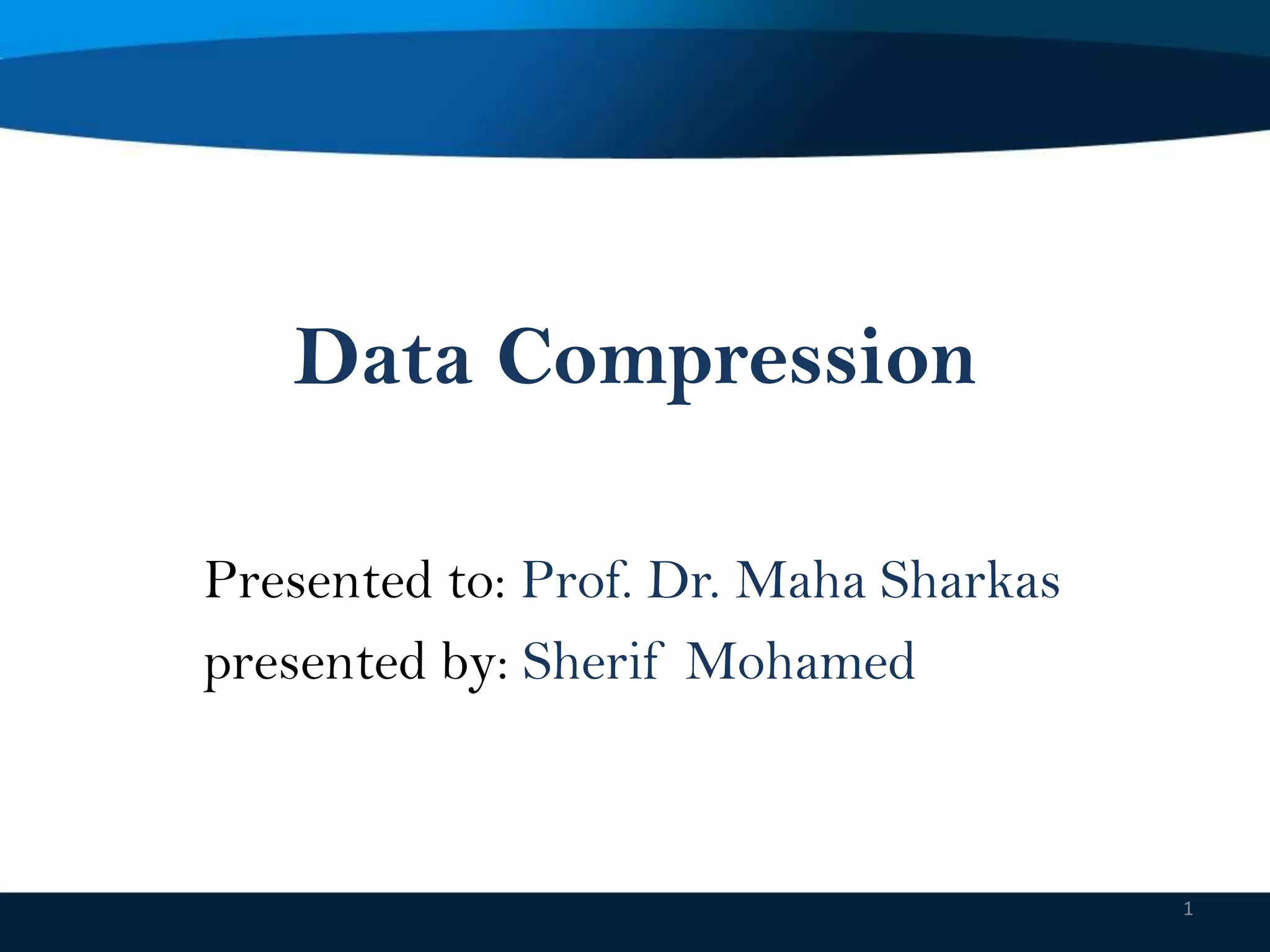 Data Compression

Presented to: Prof. Dr. Maha Sharkas
presented by: Sherif Mohamed

1